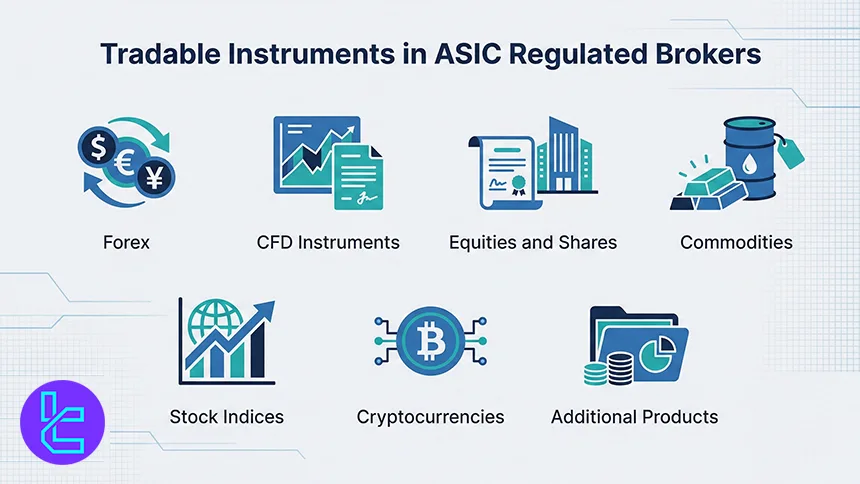 Tradable Instruments in ASIC Regulated Brokers

Forex

CFD Instruments

Equities and Shares

Commodities

Stock Indices

Cryptocurrencies

Additional Products